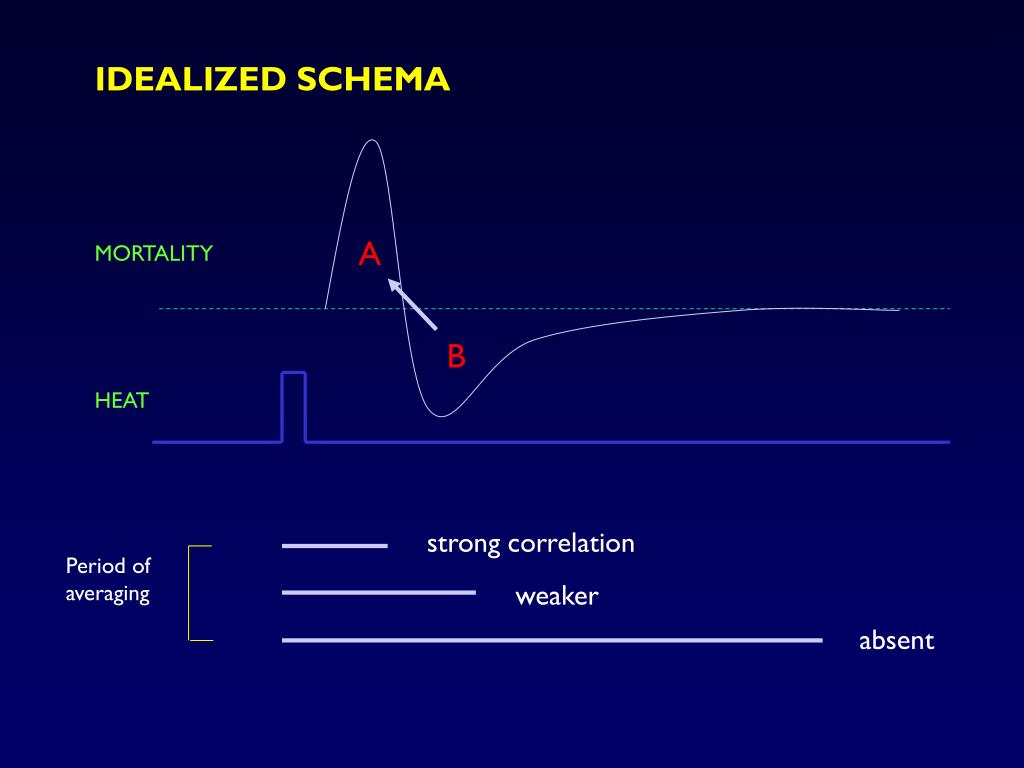 IDEALIZED SCHEMA

MORTALITY

A

B

HEAT

Period of averaging

strong correlation

weaker

absent